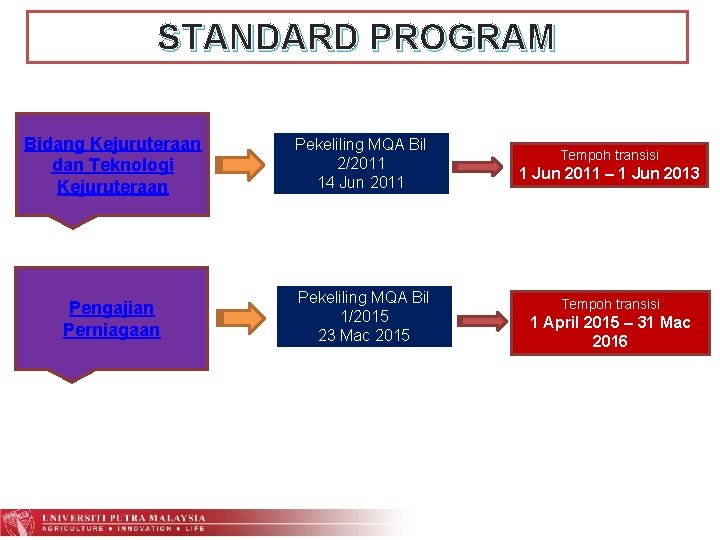 STANDARD PROGRAM

Bidang Kejuruteraan dan Teknologi Kejuruteraan

Pekeliling MQA Bil 2/2011
14 Jun 2011

Tempoh transisi
1 Jun 2011 – 1 Jun 2013

Pengajian Perniagaan

Pekeliling MQA Bil 1/2015
23 Mac 2015

Tempoh transisi
1 April 2015 – 31 Mac 2016

UNIVERSITI PUTRA MALAYSIA
AGRICULTURE • INNOVATION • LIFE